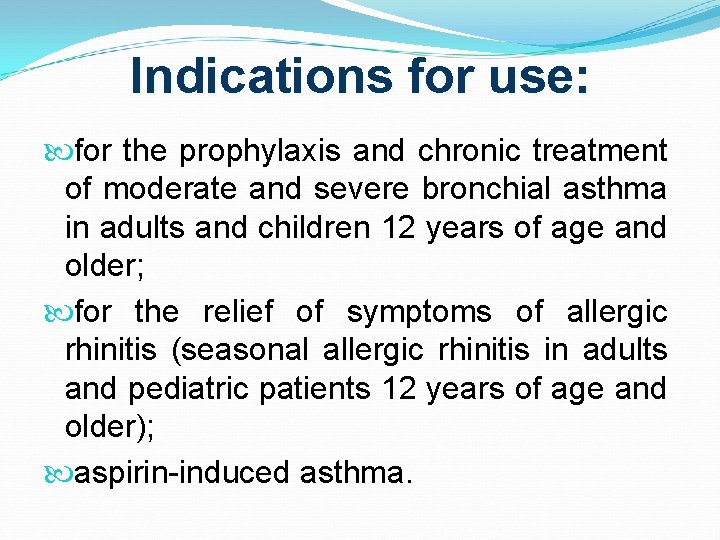 Indications for use:

for the prophylaxis and chronic treatment of moderate and severe bronchial asthma in adults and children 12 years of age and older;

for the relief of symptoms of allergic rhinitis (seasonal allergic rhinitis in adults and pediatric patients 12 years of age and older);

aspirin-induced asthma.